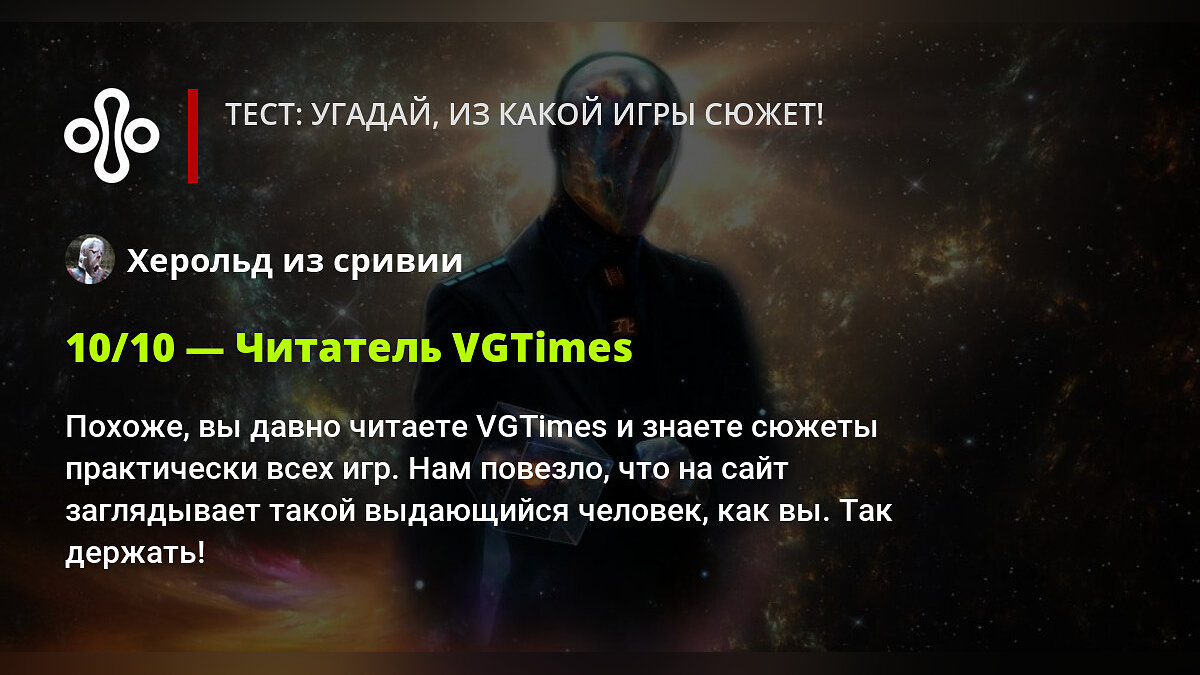 ТЕСТ: УГАДАЙ, ИЗ КАКОЙ ИГРЫ СЮЖЕТ!

Херольд из сривии

10/10 — Читатель VGTimes

Похоже, вы давно читаете VGTimes и знаете сюжеты практически всех игр. Нам повезло, что на сайт заглядывает такой выдающийся человек, как вы. Так держать!